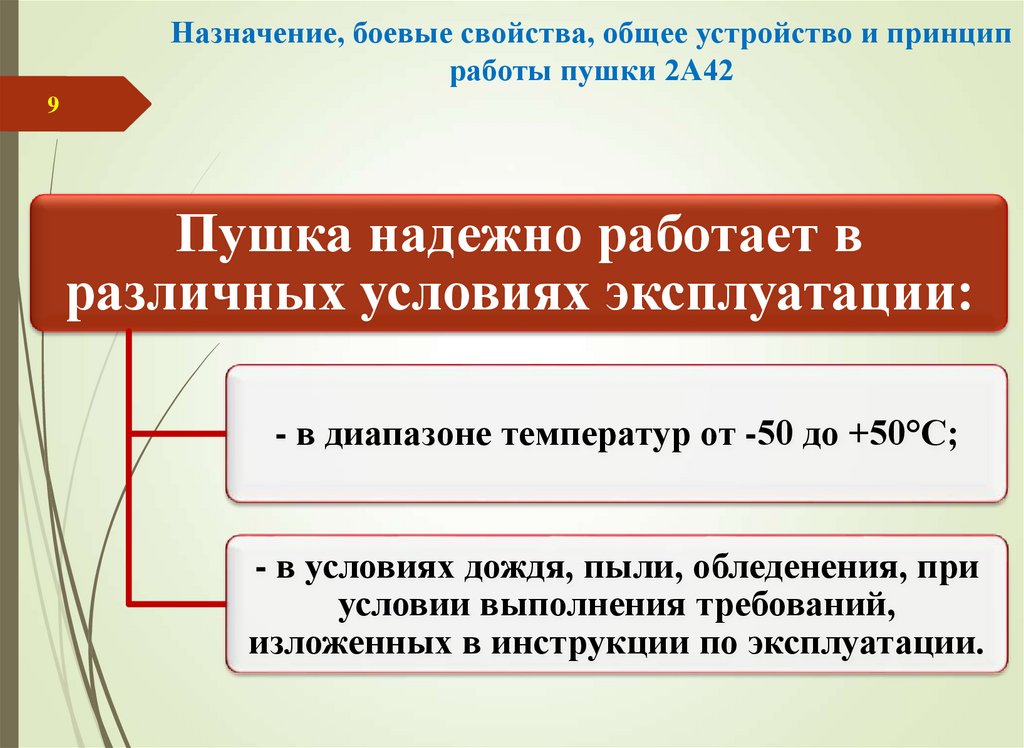 Назначение, боевые свойства, общее устройство и принцип работы пушки 2А42

9

Пушка надежно работает в различных условиях эксплуатации:

- в диапазоне температур от -50 до +50°С;

- в условиях дождя, пыли, обледенения, при условии выполнения требований, изложенных в инструкции по эксплуатации.